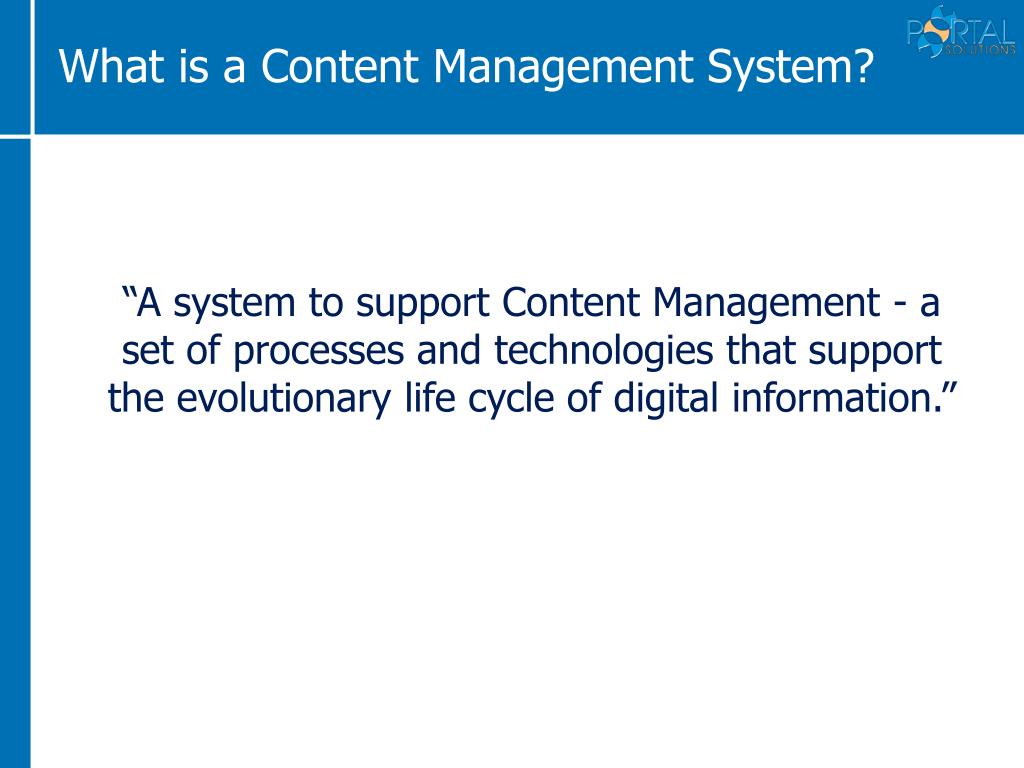 What is a Content Management System?

PORTAL SOLUTIONS

“A system to support Content Management - a set of processes and technologies that support the evolutionary life cycle of digital information.”